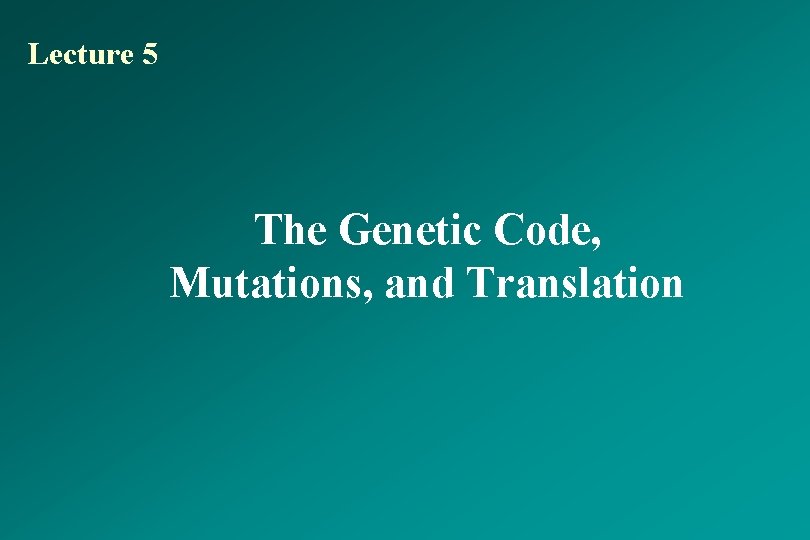 Lecture 5

The Genetic Code, Mutations, and Translation